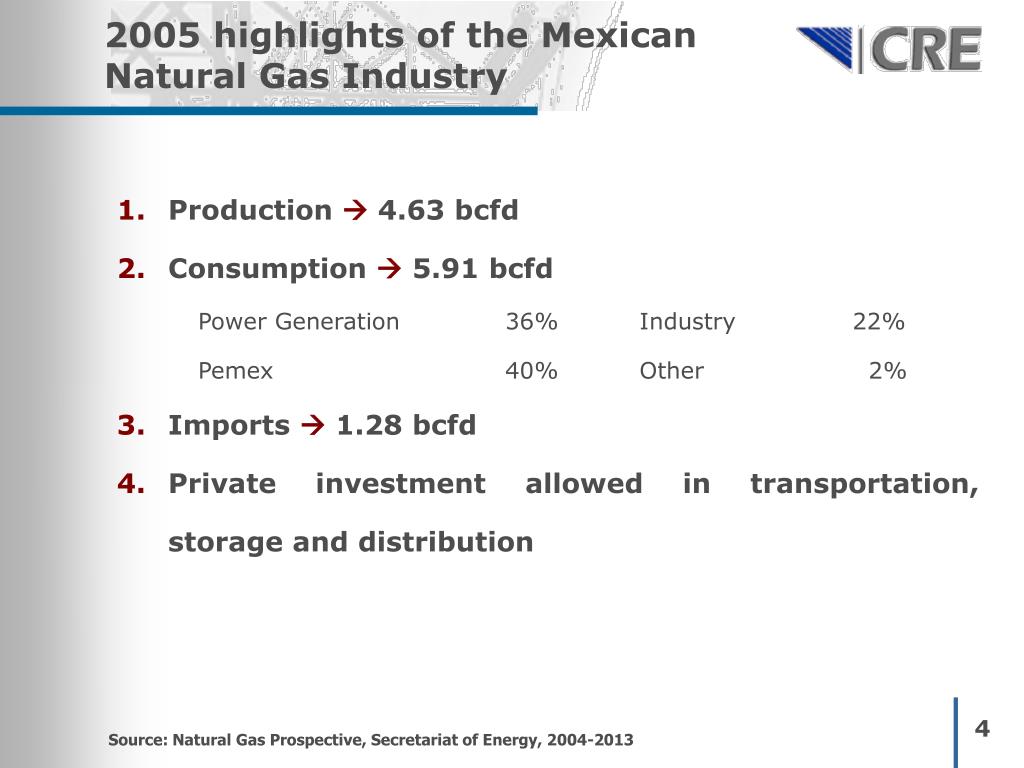 2005 highlights of the Mexican Natural Gas Industry

CRE

1. Production → 4.63 bcfd

2. Consumption → 5.91 bcfd

| Power Generation | 36% | Industry | 22% |
|---|---|---|---|
| Pemex | 40% | Other | 2% |

3. Imports → 1.28 bcfd

4. Private investment allowed in transportation, storage and distribution

Source: Natural Gas Prospective, Secretariat of Energy, 2004-2013

4